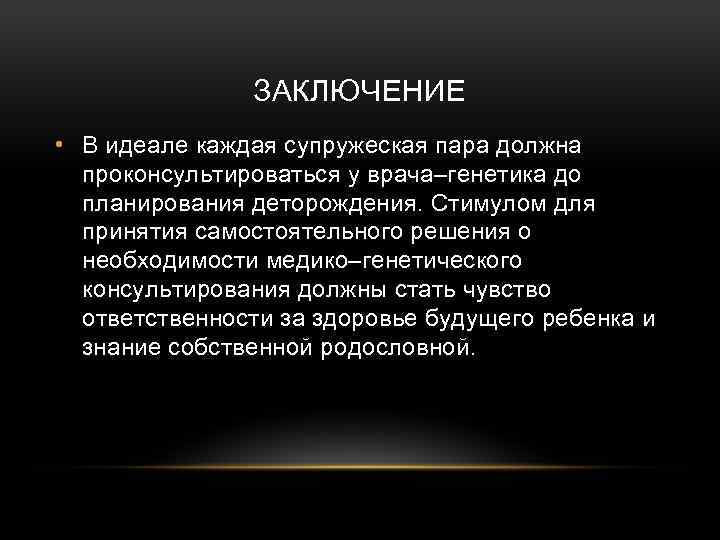 ЗАКЛЮЧЕНИЕ

• В идеале каждая супружеская пара должна проконсультироваться у врача–генетика до планирования деторождения. Стимулом для принятия самостоятельного решения о необходимости медико–генетического консультирования должны стать чувство ответственности за здоровье будущего ребенка и знание собственной родословной.